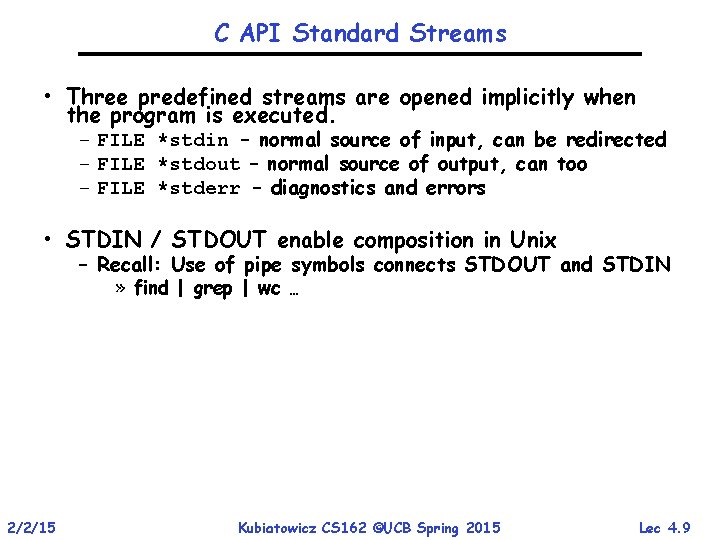 C API Standard Streams

• Three predefined streams are opened implicitly when the program is executed.
– FILE *stdin – normal source of input, can be redirected
– FILE *stdout – normal source of output, can too
– FILE *stderr – diagnostics and errors

• STDIN / STDOUT enable composition in Unix
– Recall: Use of pipe symbols connects STDOUT and STDIN
» find | grep | wc …

2/2/15 Kubiatowicz CS162 ©UCB Spring 2015 Lec 4.9